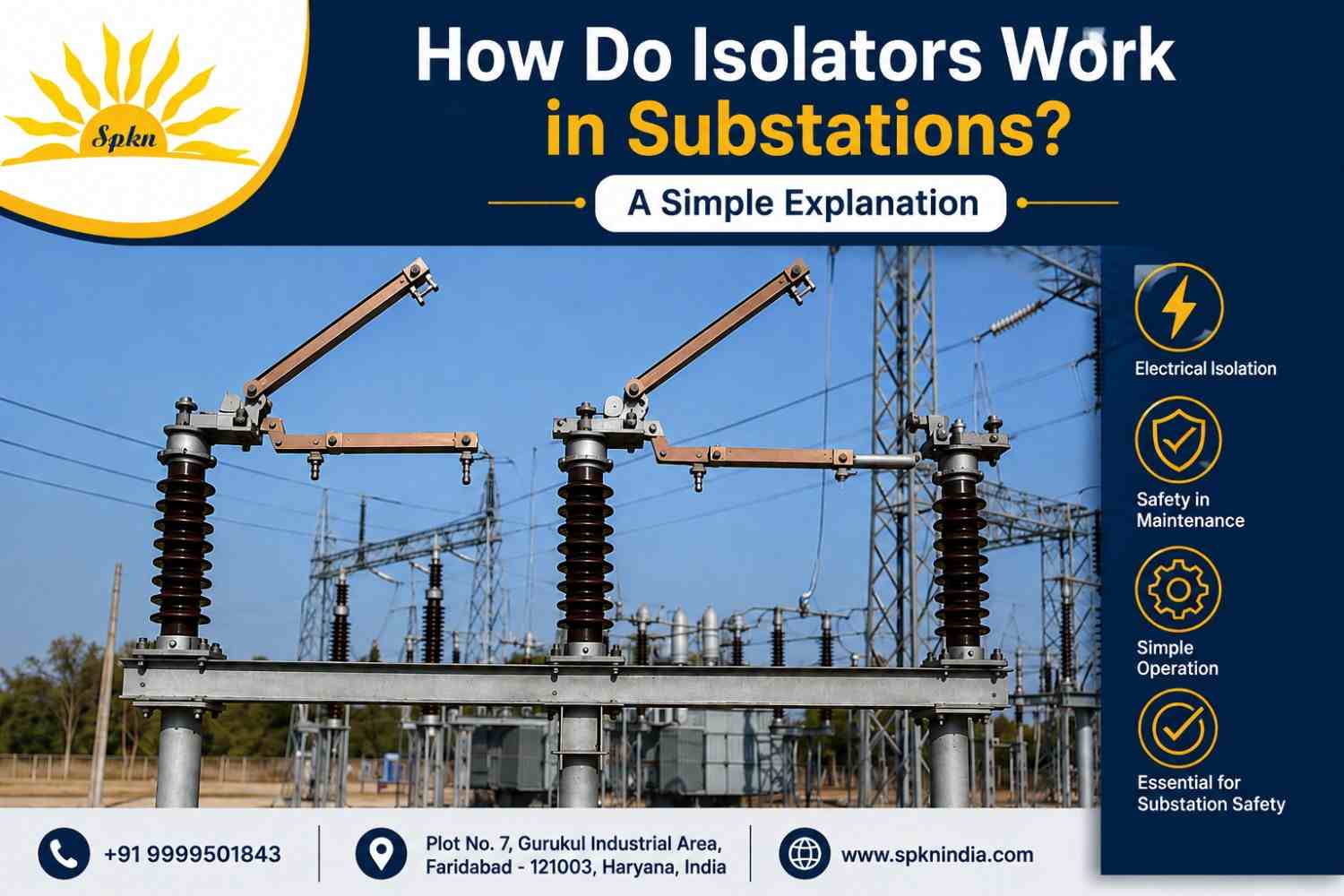 Spkn

How Do Isolators Work in Substations?

A Simple Explanation

Electrical Isolation

Safety in Maintenance

Simple Operation

Essential for Substation Safety

+91 9999501843

Plot No. 7, Gurukul Industrial Area, Faridabad - 121003, Haryana, India

www.spknindia.com